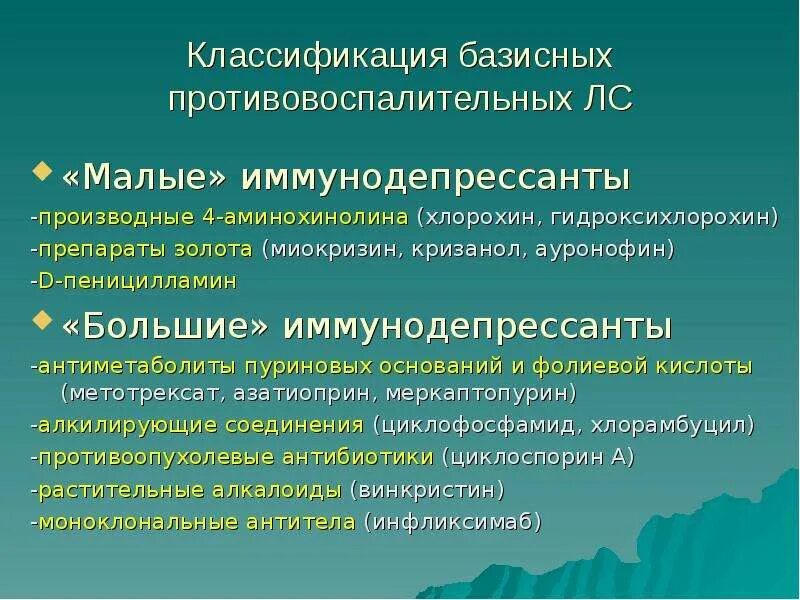 Классификация базисных противовоспалительных ЛС

«Малые» иммунодепрессанты

-производные 4-аминохинолина (хлорохин, гидроксихлорохин)

-препараты золота (миокризин, кризанол, ауронофин)

-D-пеницилламин

«Большие» иммунодепрессанты

-антиметаболиты пуриновых оснований и фолиевой кислоты (метотрексат, азатиоприн, меркаптопурин)

-алкилирующие соединения (циклофосфамид, хлорамбуцил)

-противоопухолевые антибиотики (циклоспорин А)

-растительные алкалоиды (винкристин)

-моноклональные антитела (инфликсимаб)